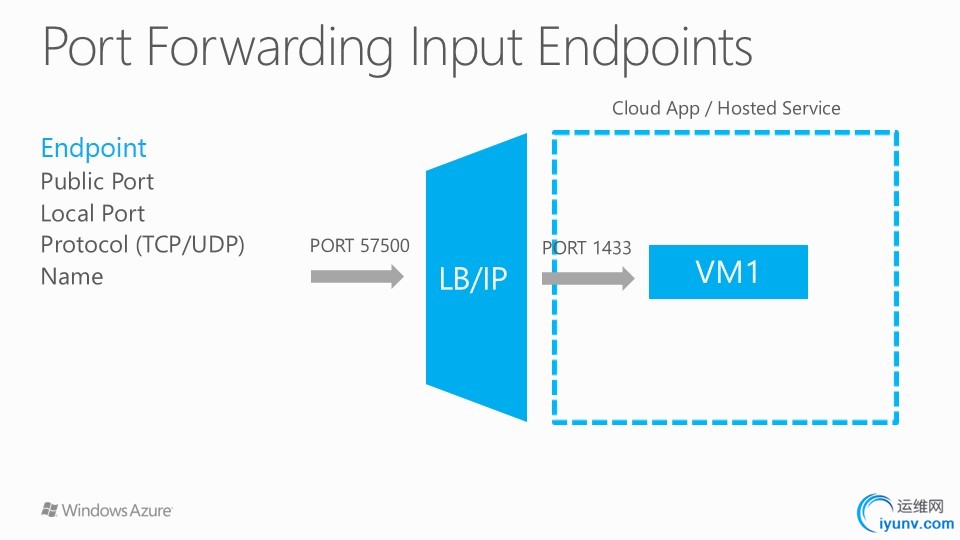 Port Forwarding Input Endpoints

Endpoint
Public Port
Local Port
Protocol (TCP/UDP)
Name

Cloud App / Hosted Service

PORT 57500

LB/IP

PORT 1433

VM1

Windows Azure

运维网
iyunv.com